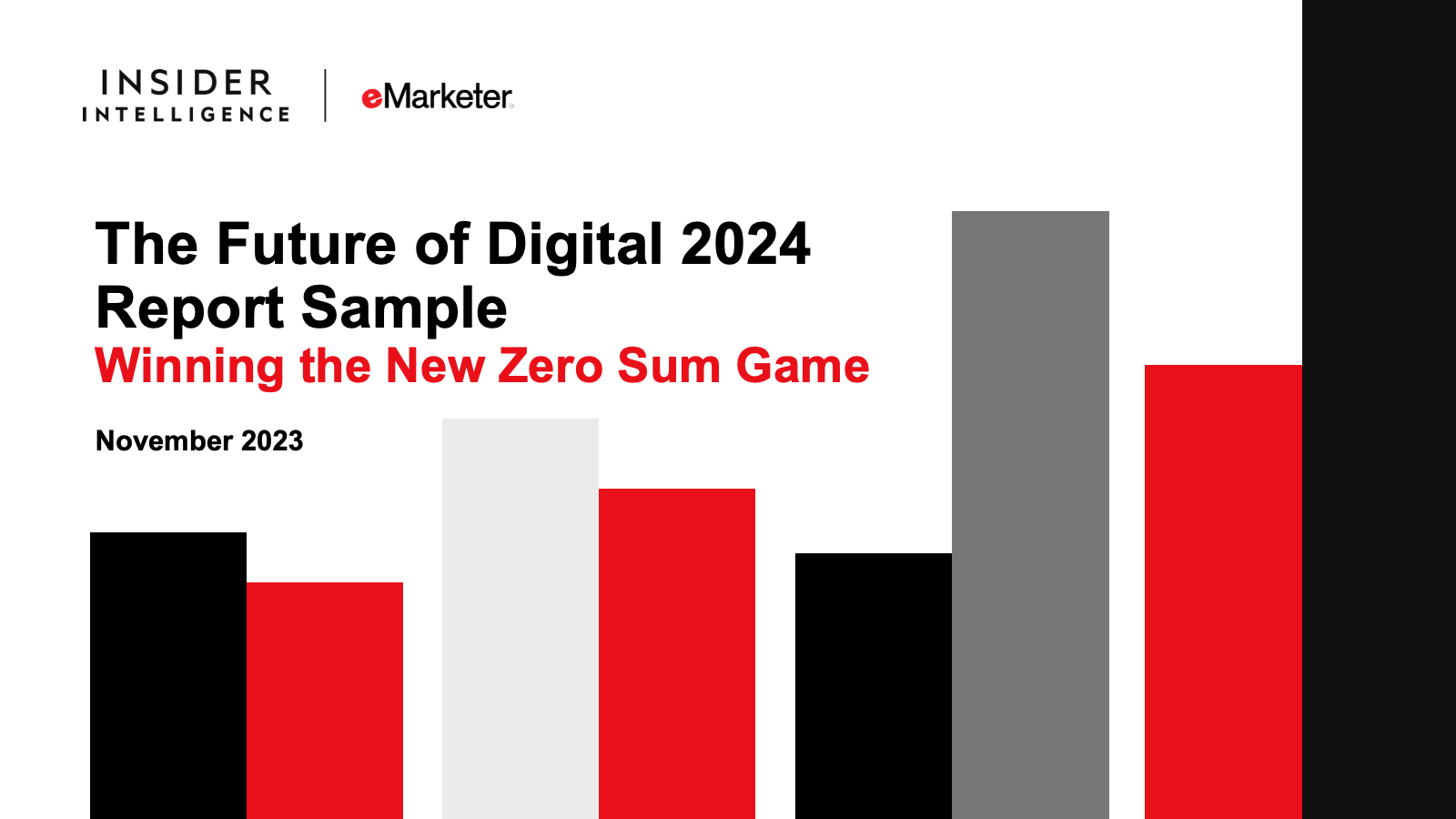 INSIDER
INTELLIGENCE

eMarketer

The Future of Digital 2024
Report Sample
Winning the New Zero Sum Game

November 2023